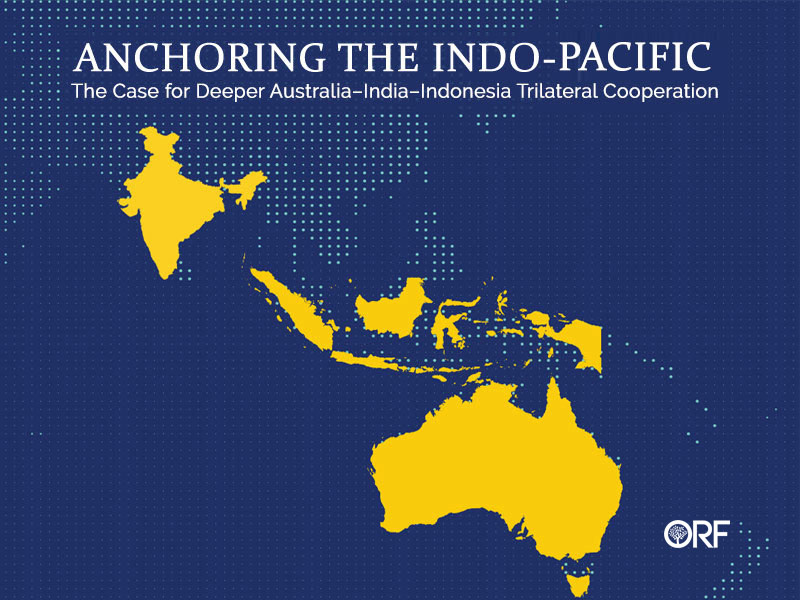 ANCHORING THE INDO-PACIFIC
The Case for Deeper Australia–India–Indonesia Trilateral Cooperation

ORF